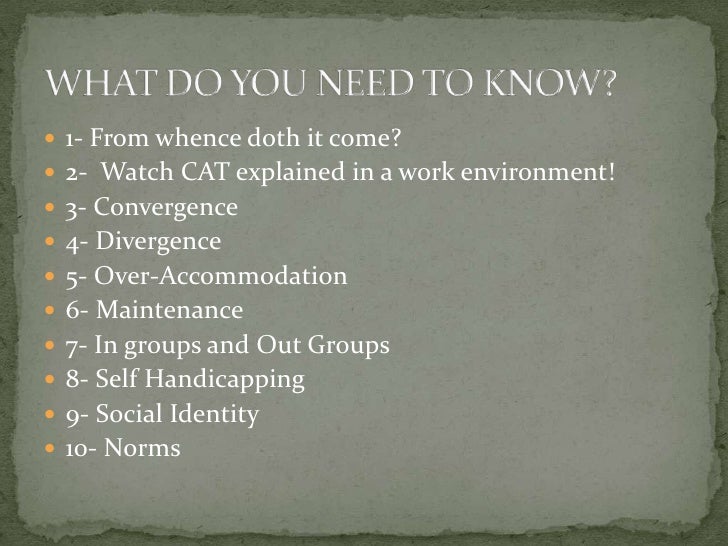 WHAT DO YOU NEED TO KNOW?

1- From whence doth it come?
2- Watch CAT explained in a work environment!
3- Convergence
4- Divergence
5- Over-Accommodation
6- Maintenance
7- In groups and Out Groups
8- Self Handicapping
9- Social Identity
10- Norms